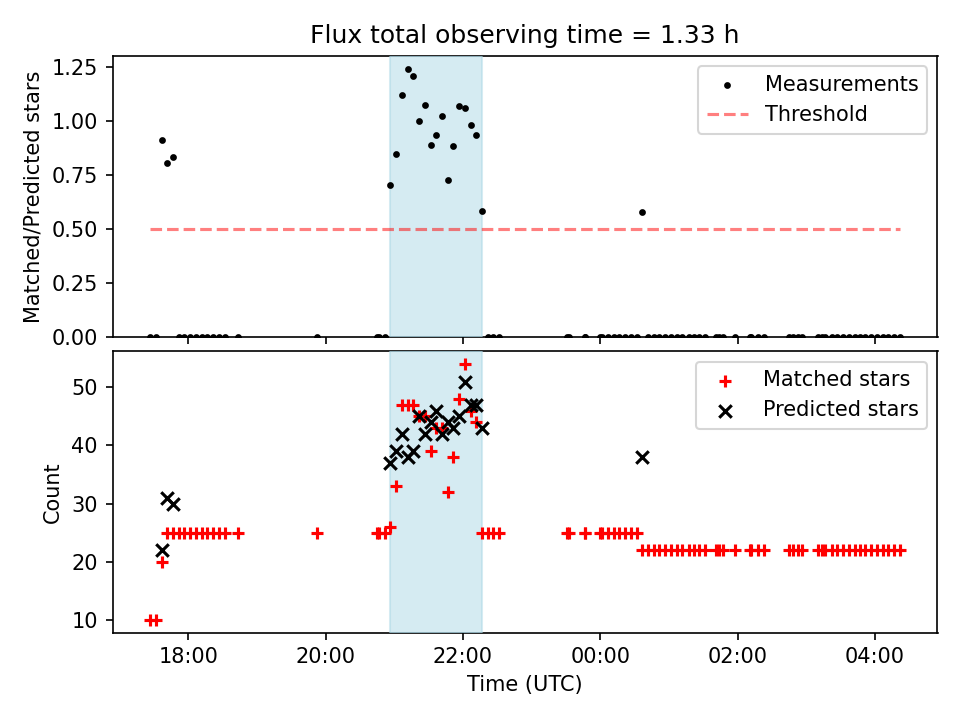 Flux total observing time = 1.33 h

Matched/Predicted stars

1.25
1.00
0.75
0.50
0.25
0.00

Measurements
Threshold

Count

50
40
30
20
10

Matched stars
Predicted stars

18:00
20:00
22:00
00:00
02:00
04:00

Time (UTC)